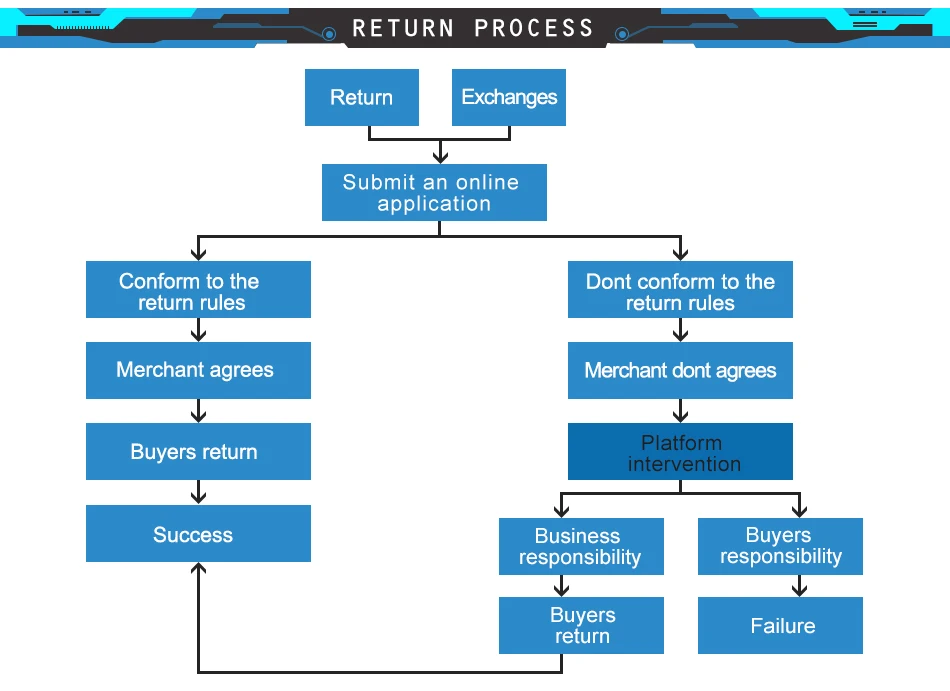 RETURN PROCESS

Return

Exchanges

Submit an online application

Conform to the return rules

Merchant agrees

Buyers return

Success

Dont conform to the return rules

Merchant dont agrees

Platform intervention

Business responsibility

Buyers return

Buyers responsibility

Failure